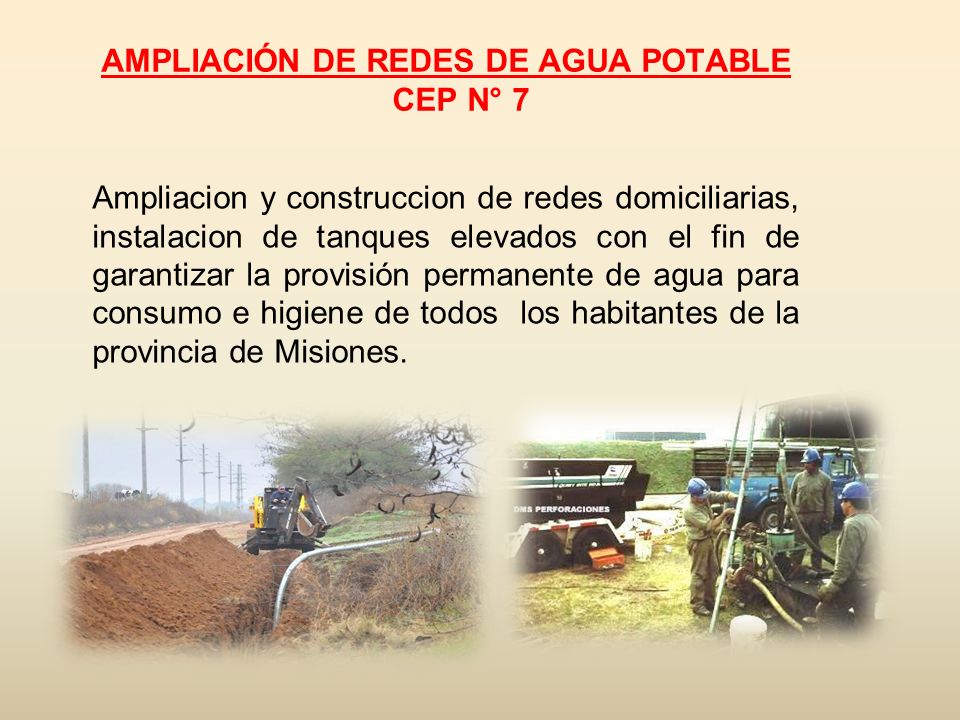 AMPLIACIÓN DE REDES DE AGUA POTABLE
CEP N° 7

Ampliacion y construccion de redes domiciliarias, instalacion de tanques elevados con el fin de garantizar la provisión permanente de agua para consumo e higiene de todos los habitantes de la provincia de Misiones.

DMS PERFORACIONES